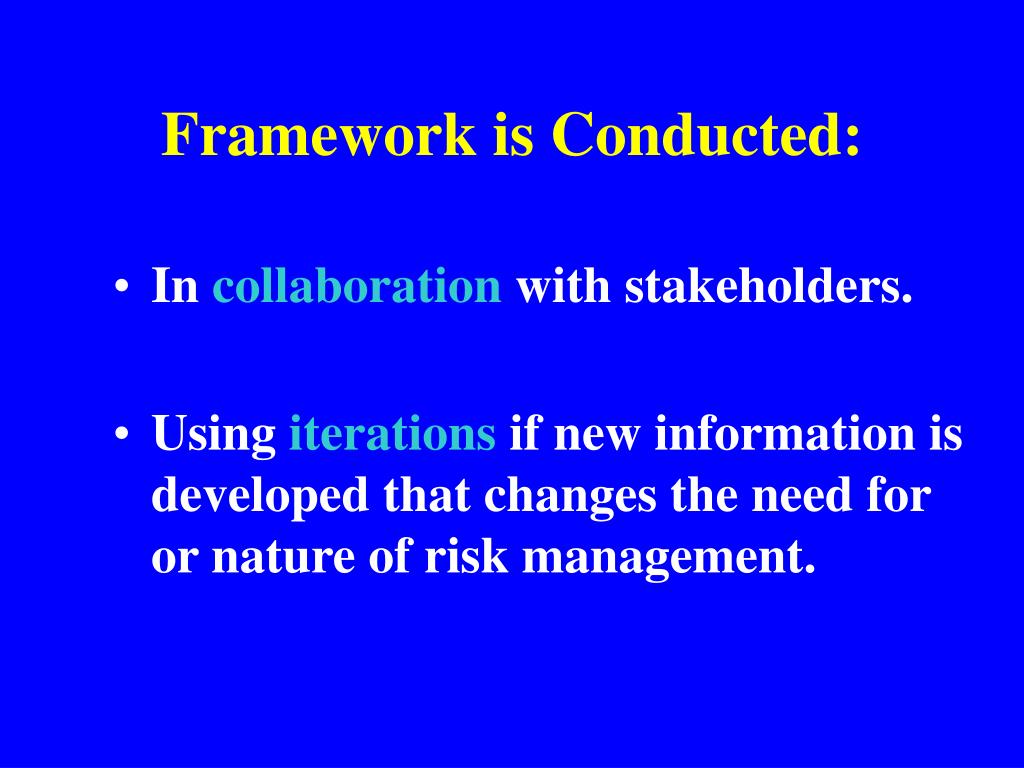 Framework is Conducted:

• In collaboration with stakeholders.

• Using iterations if new information is developed that changes the need for or nature of risk management.